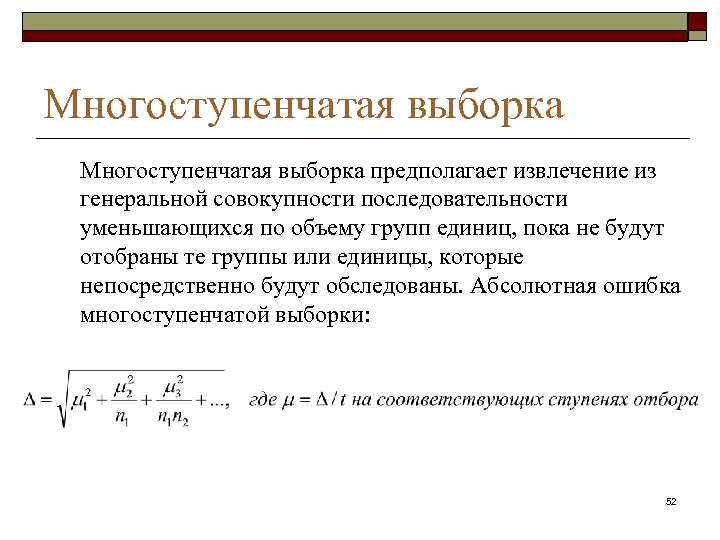 Многоступенчатая выборка

Многоступенчатая выборка предполагает извлечение из генеральной совокупности последовательности уменьшающихся по объему групп единиц, пока не будут отобраны те группы или единицы, которые непосредственно будут обследованы. Абсолютная ошибка многоступенчатой выборки:

$\Delta = \sqrt{\mu_1^2 + \frac{\mu_2^2}{n_1} + \frac{\mu_3^2}{n_1 n_2} + \ldots}$, где $\mu = \Delta / t$ на соответствующих ступенях отбора

52